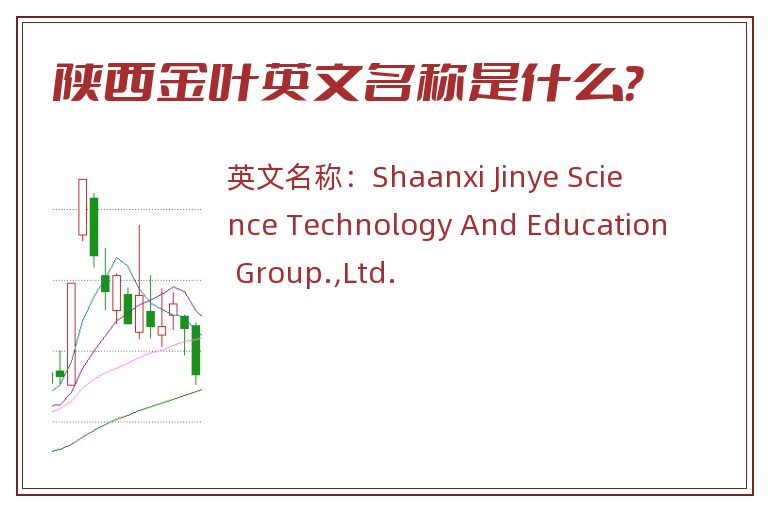 陕西金叶英文名称是什么?

英文名称：Shaanxi Jinye Science Technology And Education Group.,Ltd.